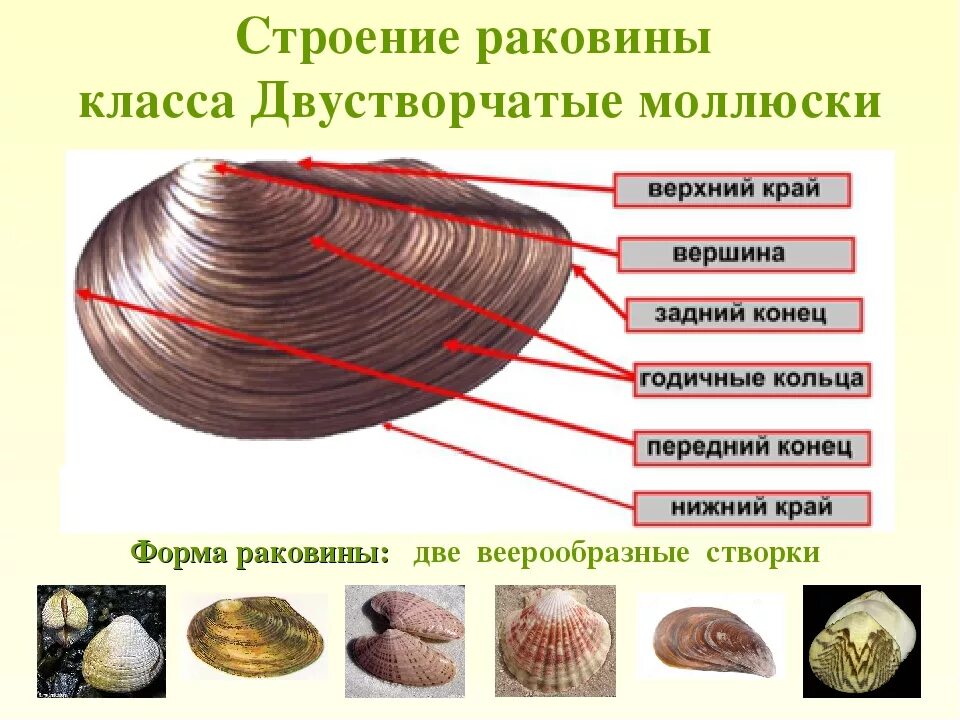 Строение раковины
класса Двустворчатые моллюски

верхний край

вершина

задний конец

годичные кольца

передний конец

нижний край

Форма раковины: две веерообразные створки